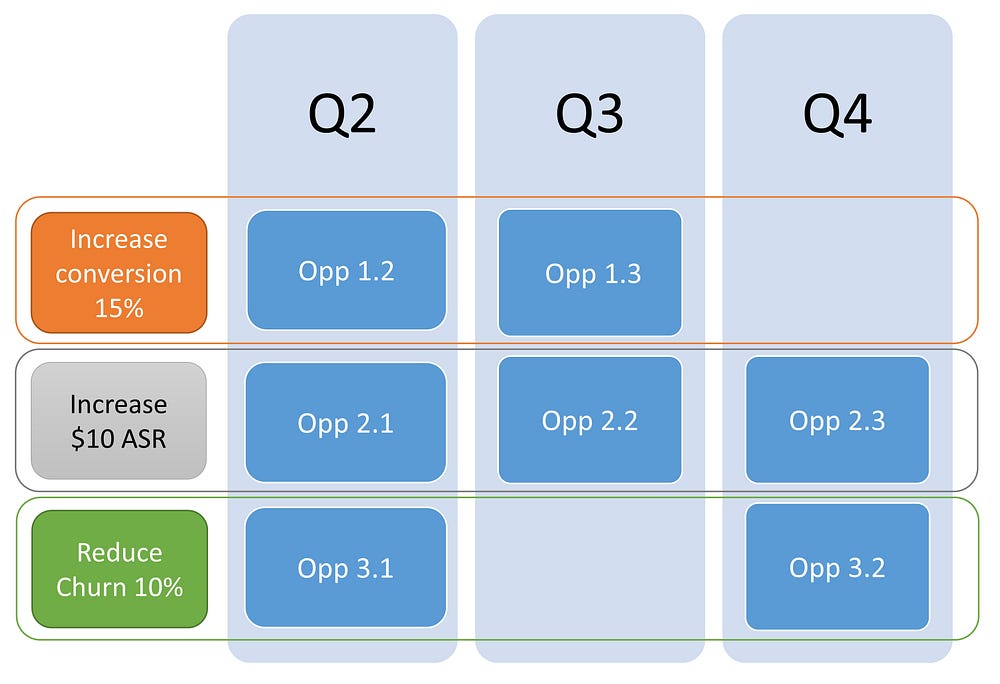 | | Q2 | Q3 | Q4 |
|---|---|---|---|
| Increase conversion 15% | Opp 1.2 | Opp 1.3 | |
| Increase \$10 ASR | Opp 2.1 | Opp 2.2 | Opp 2.3 |
| Reduce Churn 10% | Opp 3.1 | | Opp 3.2 |